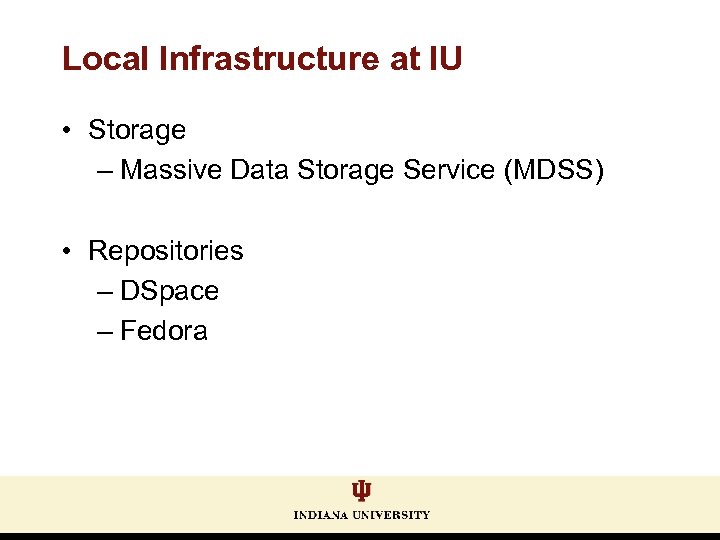 Local Infrastructure at IU

• Storage
– Massive Data Storage Service (MDSS)

• Repositories
– DSpace
– Fedora

INDIANA UNIVERSITY